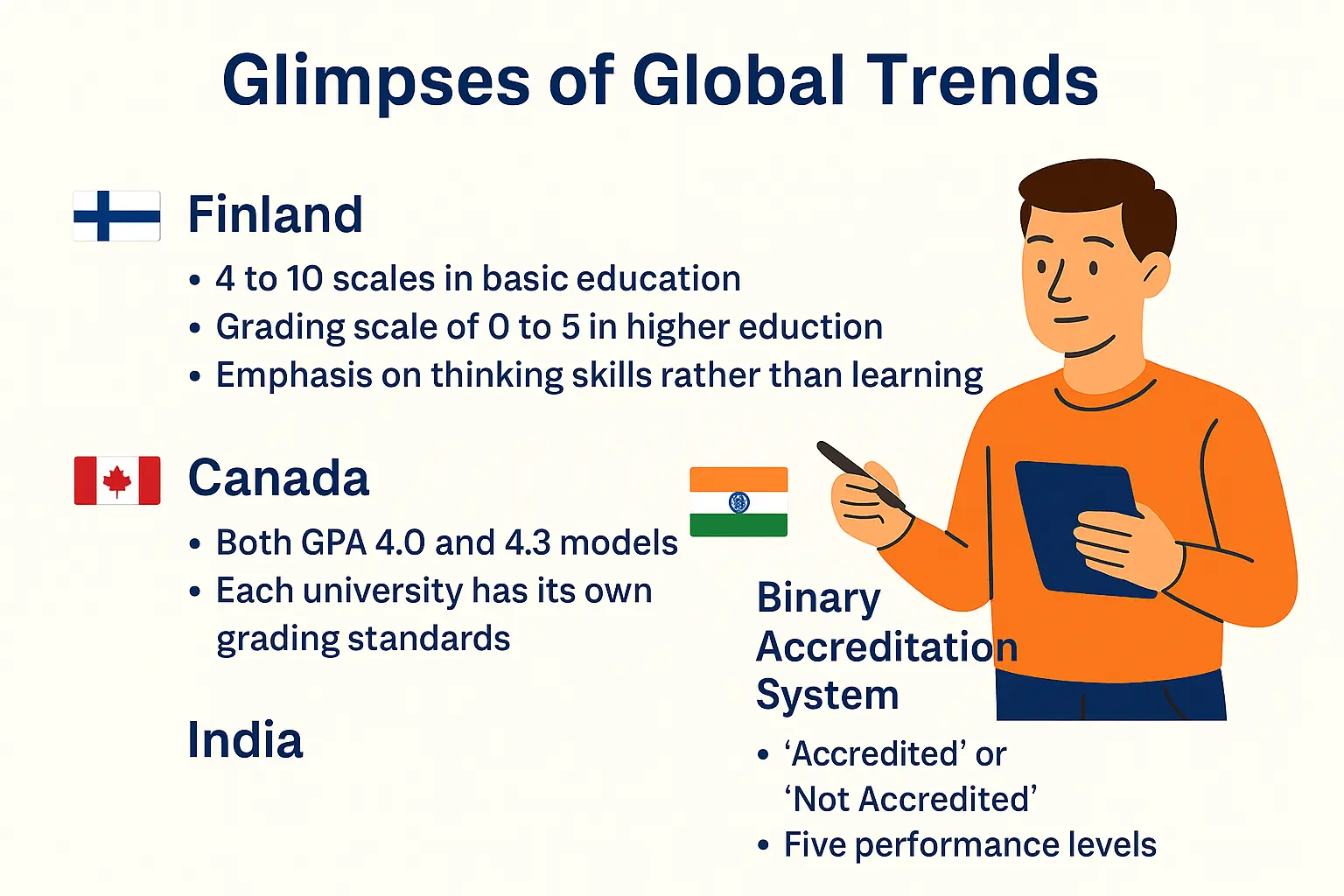 Glimpses of Global Trends

Finland

• 4 to 10 scales in basic education
• Grading scale of 0 to 5 in higher eduction
• Emphasis on thinking skills rather than learning

Canada

• Both GPA 4.0 and 4.3 models
• Each university has its own grading standards

India

Binary Accreditation System

• 'Accredited' or 'Not Accredited'
• Five performance levels